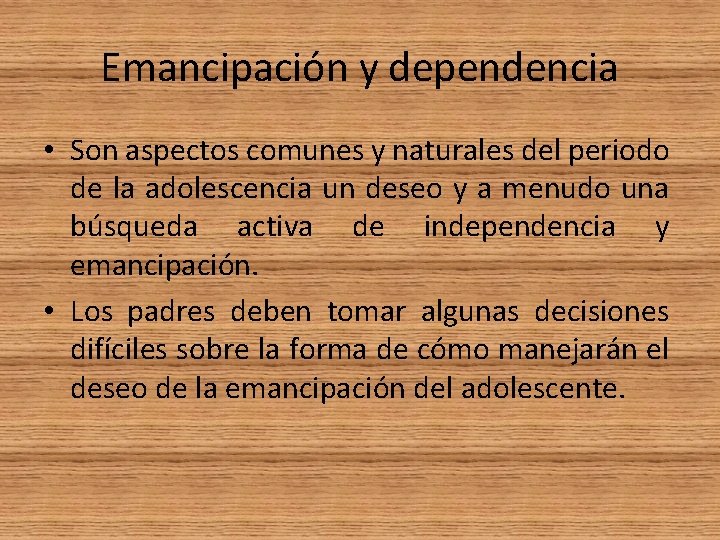 Emancipación y dependencia

• Son aspectos comunes y naturales del periodo de la adolescencia un deseo y a menudo una búsqueda activa de independencia y emancipación.

• Los padres deben tomar algunas decisiones difíciles sobre la forma de cómo manejarán el deseo de la emancipación del adolescente.